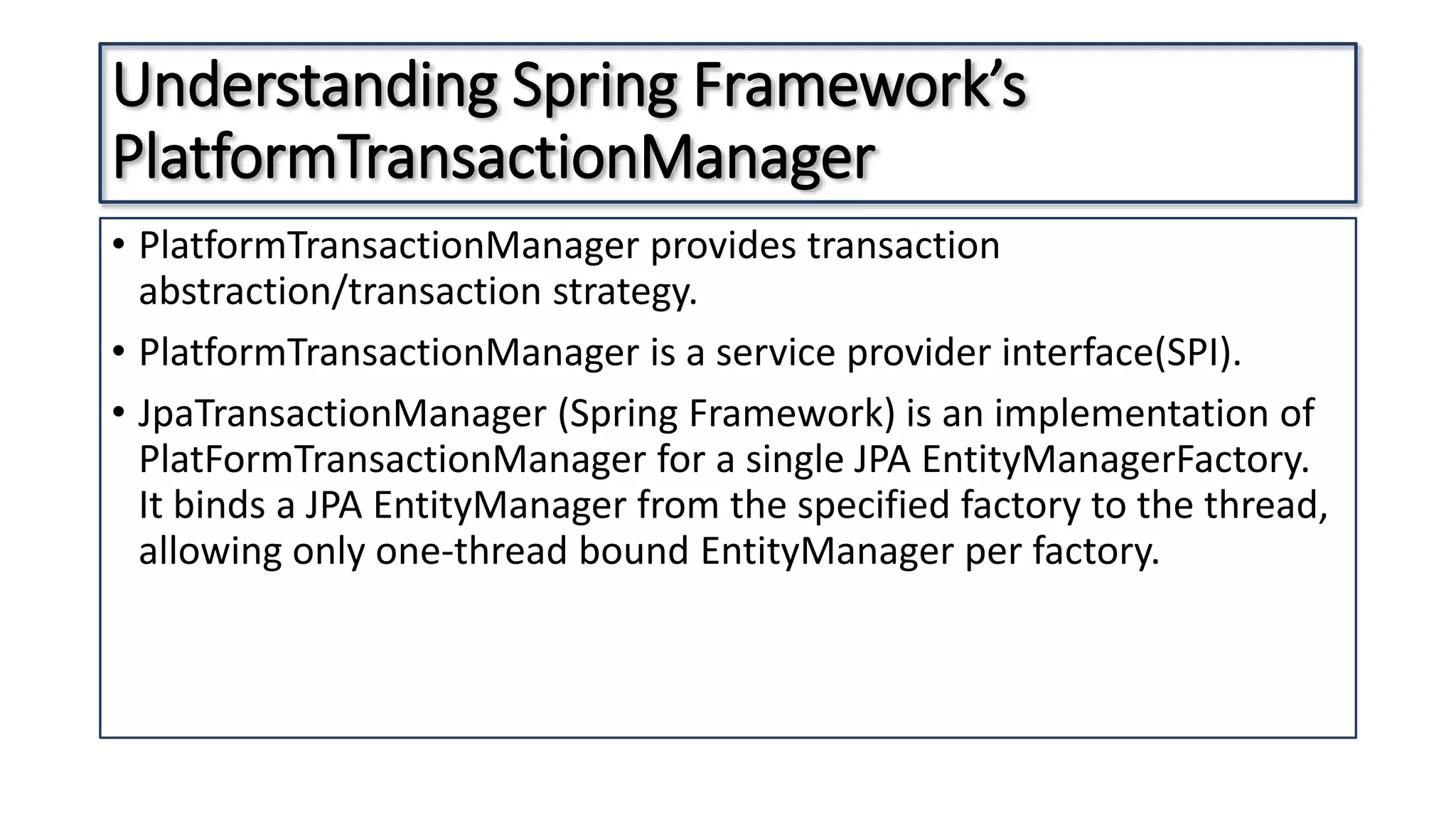 Understanding Spring Framework's PlatformTransactionManager

• PlatformTransactionManager provides transaction abstraction/transaction strategy.

• PlatformTransactionManager is a service provider interface(SPI).

• JpaTransactionManager (Spring Framework) is an implementation of PlatFormTransactionManager for a single JPA EntityManagerFactory. It binds a JPA EntityManager from the specified factory to the thread, allowing only one-thread bound EntityManager per factory.